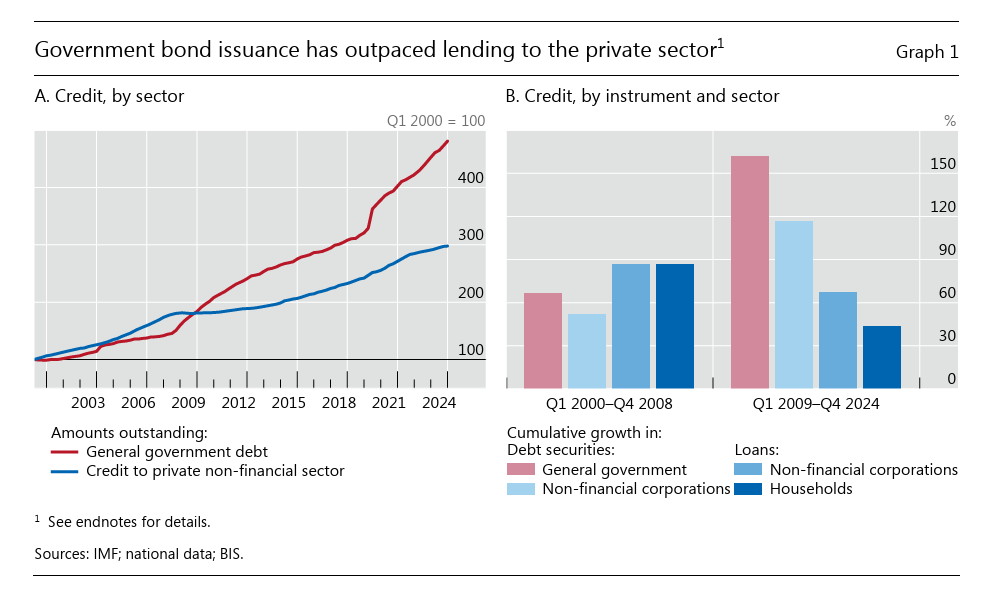 Government bond issuance has outpaced lending to the private sector$^1$

Graph 1

A. Credit, by sector

Q1 2000 = 100

400

300

200

100

2003 2006 2009 2012 2015 2018 2021 2024

Amounts outstanding:
General government debt
Credit to private non-financial sector

B. Credit, by instrument and sector

%

150

120

90

60

30

0

Q1 2000–Q4 2008

Q1 2009–Q4 2024

Cumulative growth in:
Debt securities:
General government
Non-financial corporations
Loans:
Non-financial corporations
Households

$^1$ See endnotes for details.

Sources: IMF; national data; BIS.